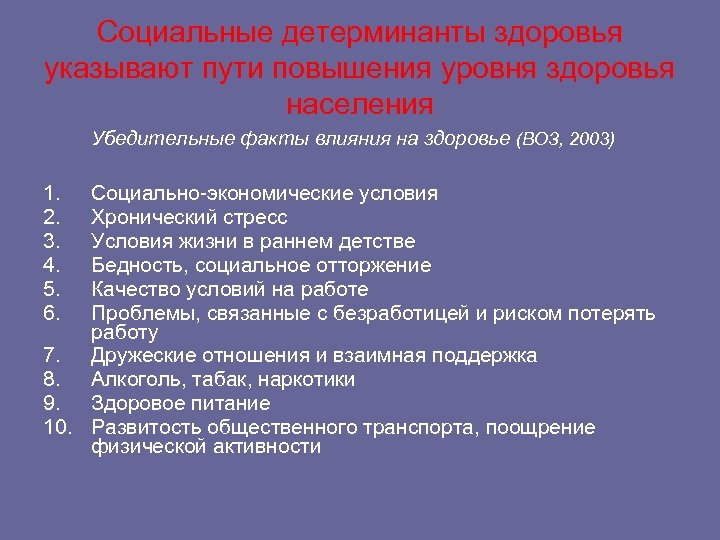 Социальные детерминанты здоровья указывают пути повышения уровня здоровья населения

Убедительные факты влияния на здоровье (ВОЗ, 2003)

1. Социально-экономические условия
2. Хронический стресс
3. Условия жизни в раннем детстве
4. Бедность, социальное отторжение
5. Качество условий на работе
6. Проблемы, связанные с безработицей и риском потерять работу
7. Дружеские отношения и взаимная поддержка
8. Алкоголь, табак, наркотики
9. Здоровое питание
10. Развитость общественного транспорта, поощрение физической активности